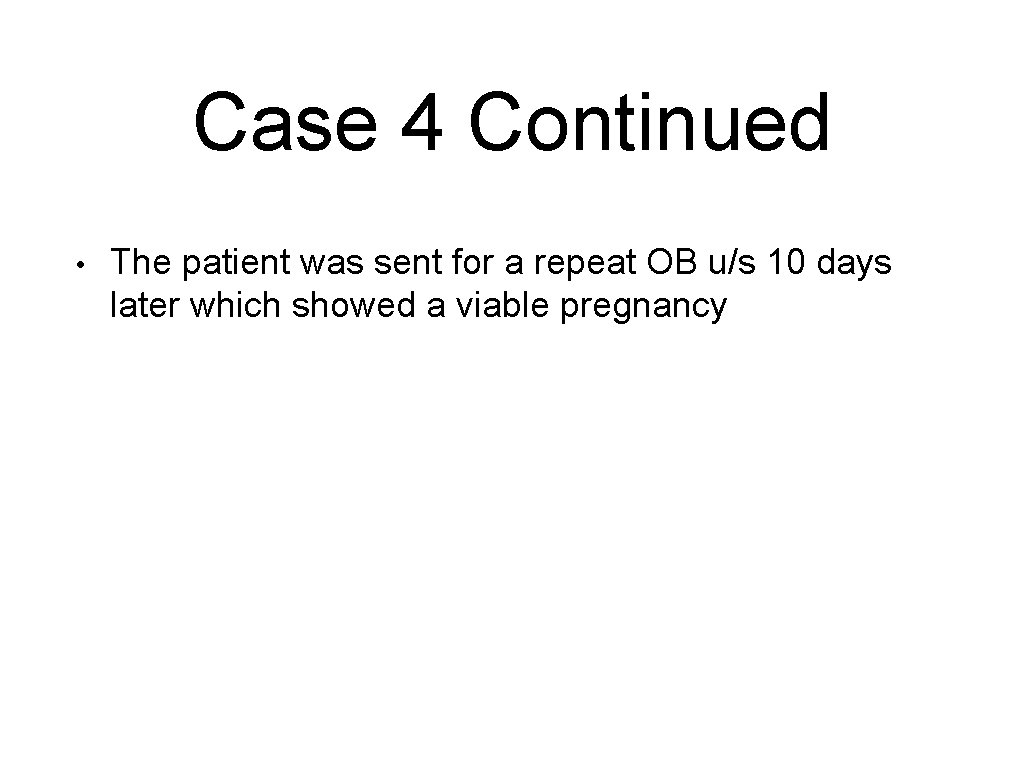 Case 4 Continued

• The patient was sent for a repeat OB u/s 10 days later which showed a viable pregnancy